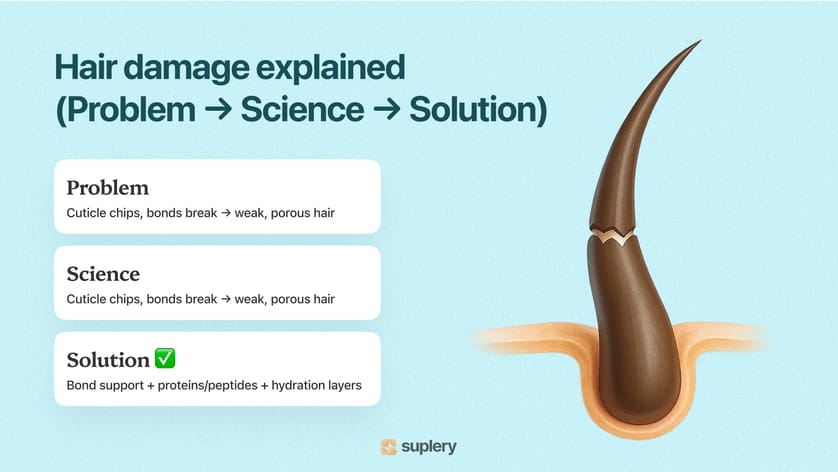 Hair damage explained
(Problem → Science → Solution)

Problem
Cuticle chips, bonds break → weak, porous hair

Science
Cuticle chips, bonds break → weak, porous hair

Solution ✅
Bond support + proteins/peptides + hydration layers

suplery